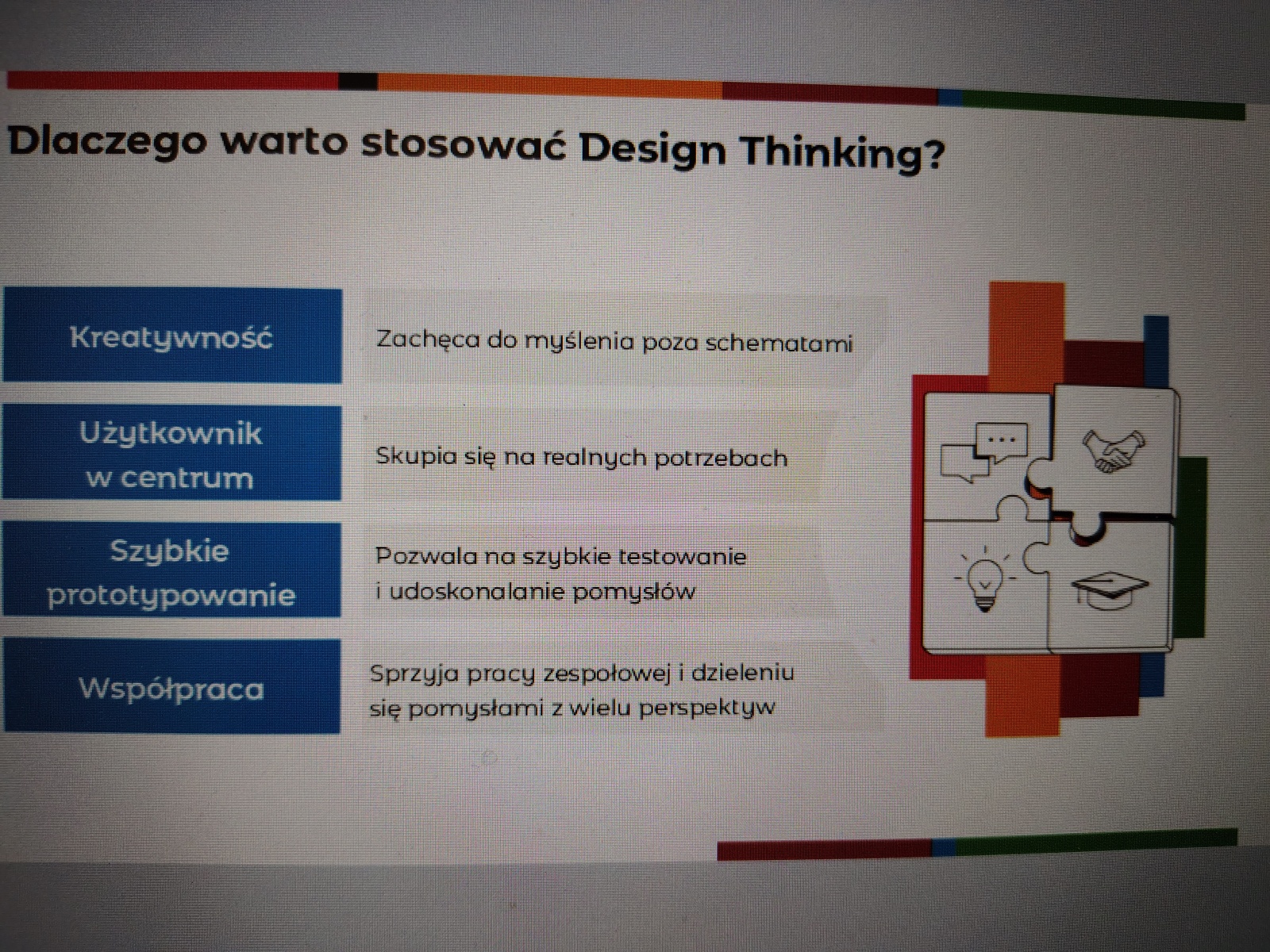 Dlaczego warto stosować Design Thinking?

Kreatywność

Zachęca do myślenia poza schematami

Użytkownik w centrum

Skupia się na realnych potrzebach

Szybkie prototypowanie

Pozwala na szybkie testowanie i udoskonalanie pomysłów

Współpraca

Sprzyja pracy zespołowej i dzieleniu się pomysłami z wielu perspektyw